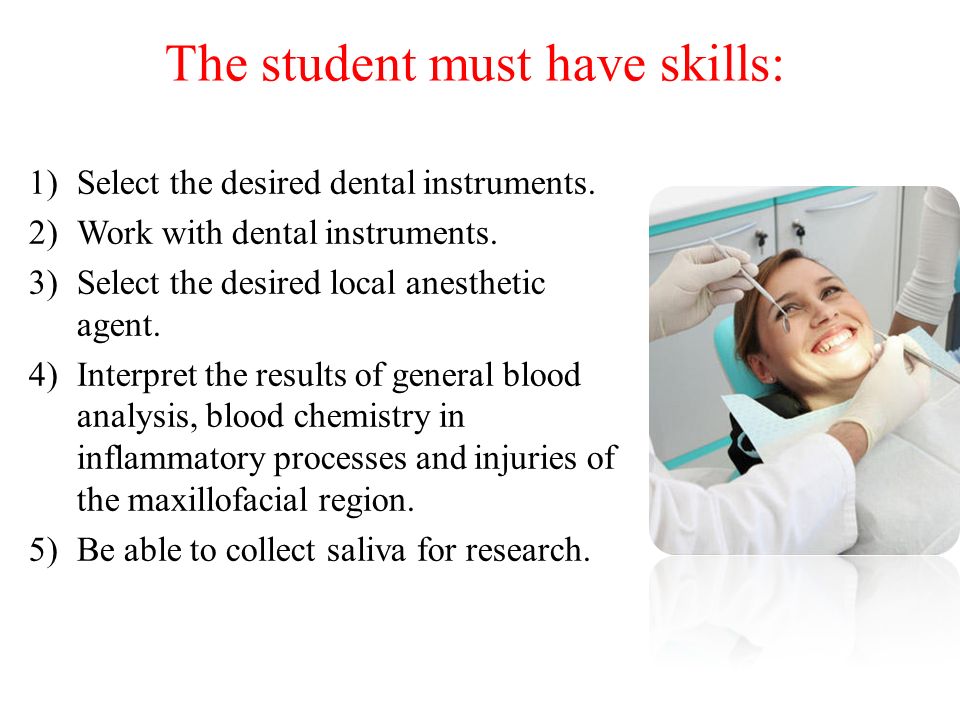 The student must have skills:

1) Select the desired dental instruments.
2) Work with dental instruments.
3) Select the desired local anesthetic agent.
4) Interpret the results of general blood analysis, blood chemistry in inflammatory processes and injuries of the maxillofacial region.
5) Be able to collect saliva for research.